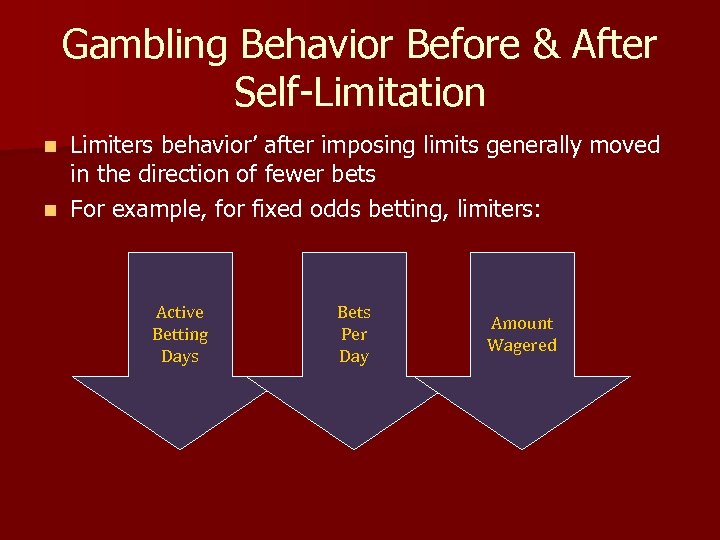 Gambling Behavior Before & After Self-Limitation

Limiters behavior’ after imposing limits generally moved in the direction of fewer bets

For example, for fixed odds betting, limiters:

Active Betting Days

Bets Per Day

Amount Wagered